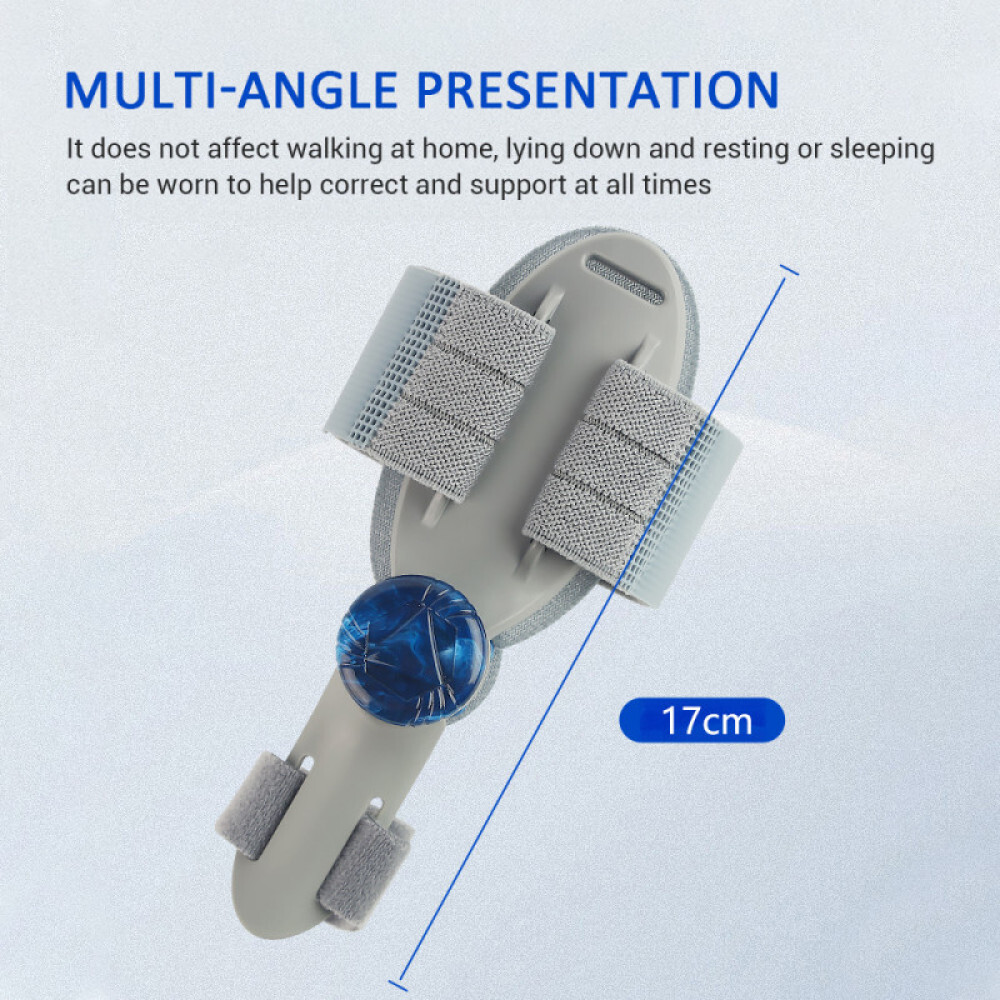 MULTI-ANGLE PRESENTATION

It does not affect walking at home, lying down and resting or sleeping can be worn to help correct and support at all times

17cm